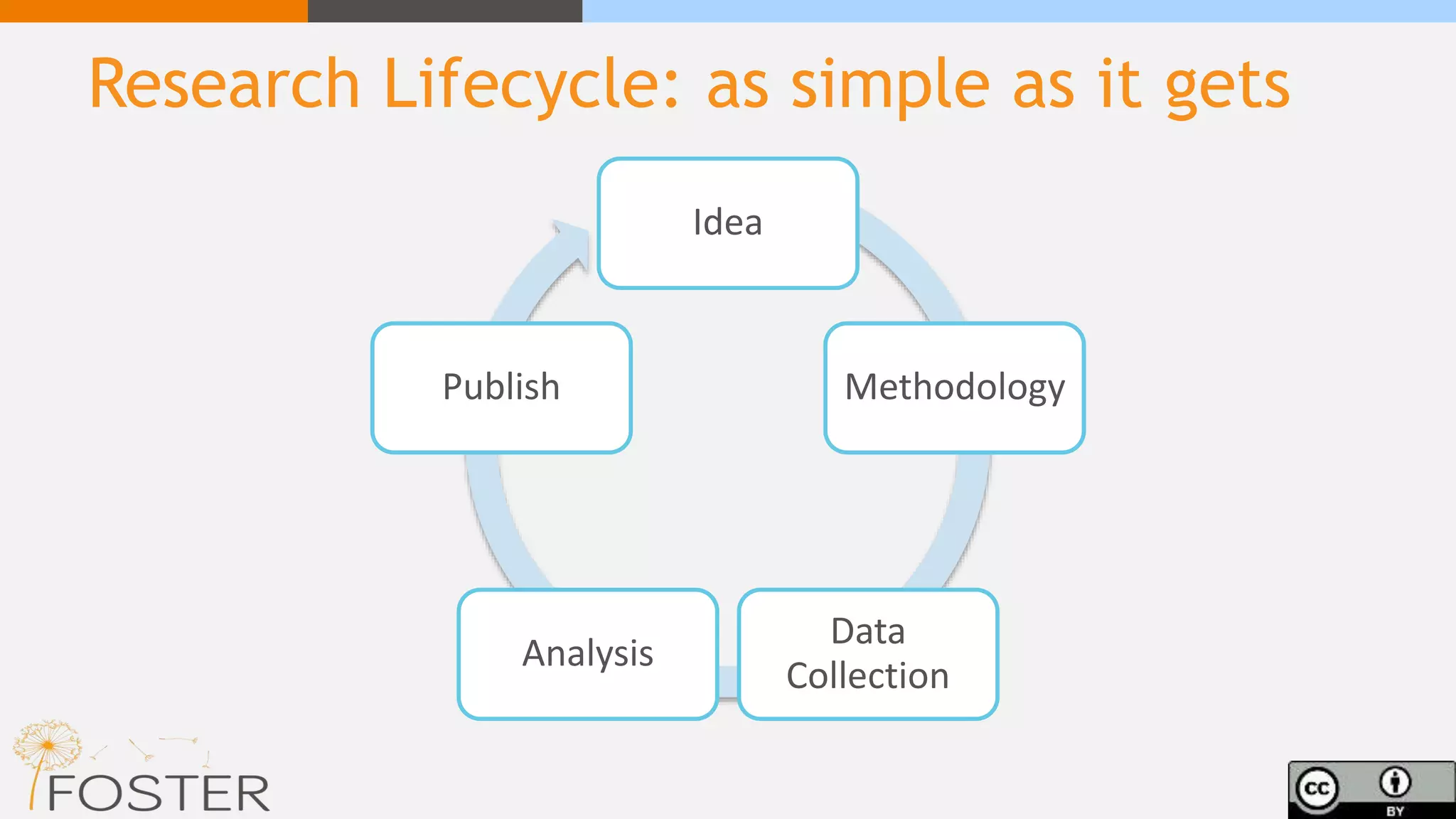 Research Lifecycle: as simple as it gets

Idea

Methodology

Data Collection

Analysis

Publish

FOSTER

cc BY